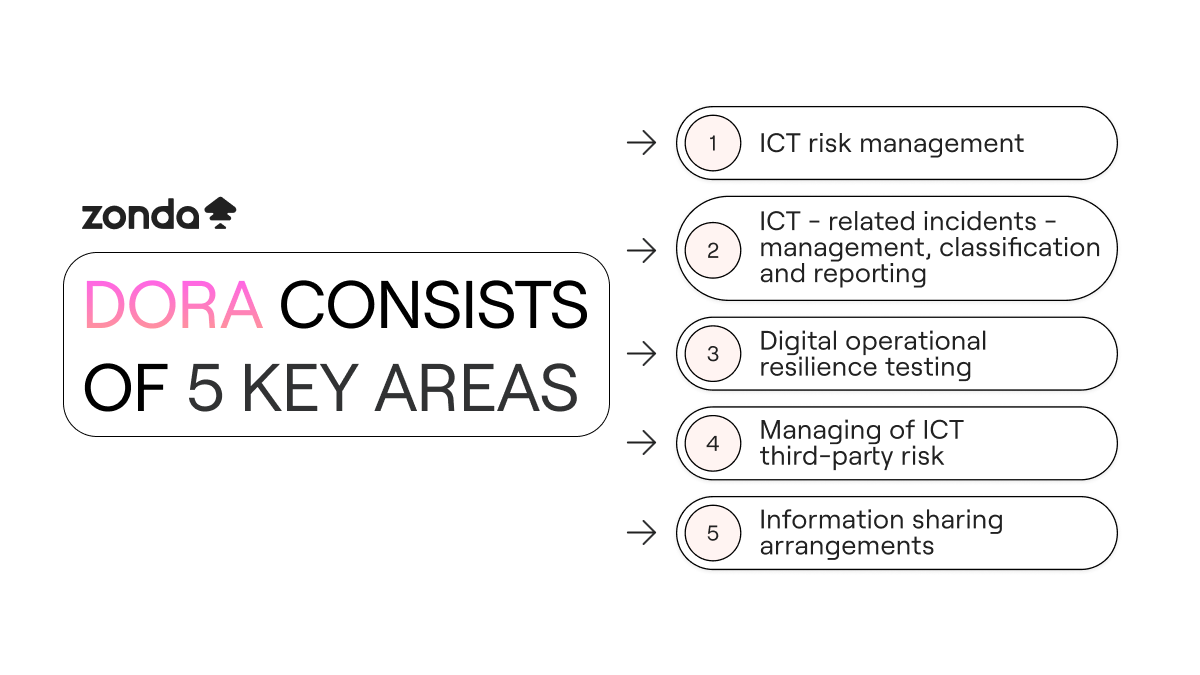 zonda

DORA CONSISTS OF 5 KEY AREAS

1 ICT risk management

2 ICT - related incidents - management, classification and reporting

3 Digital operational resilience testing

4 Managing of ICT third-party risk

5 Information sharing arrangements